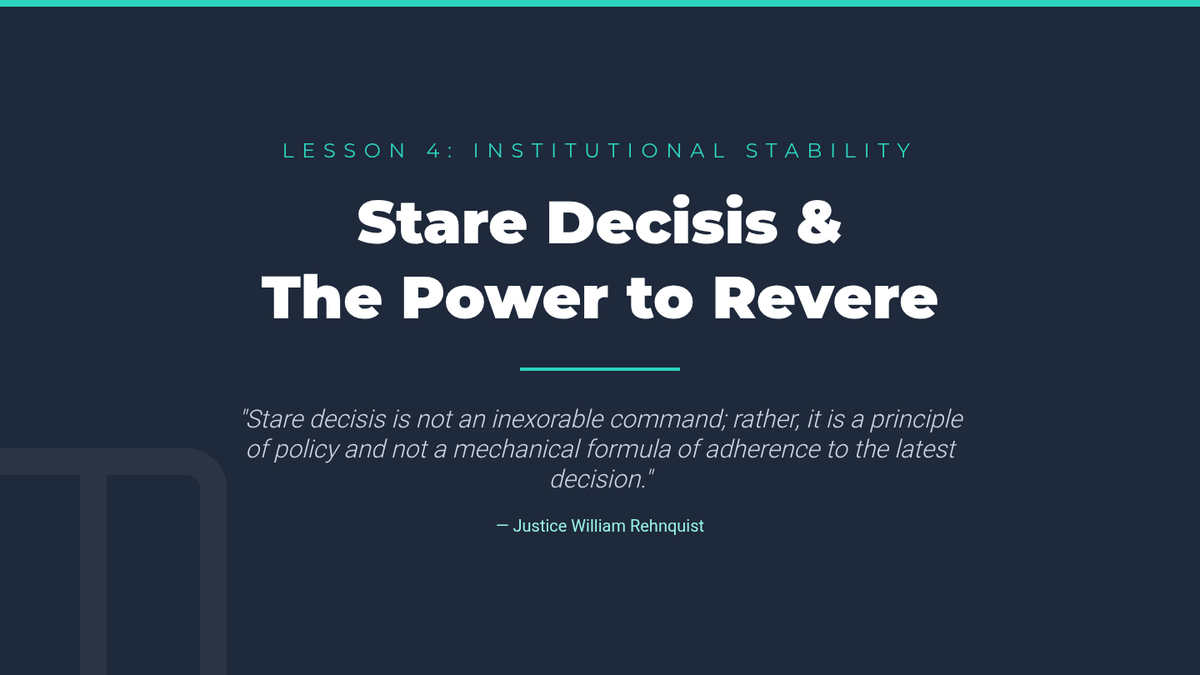 LESSON 4: INSTITUTIONAL STABILITY

Stare Decisis & The Power to Revere

"Stare decisis is not an inexorable command; rather, it is a principle of policy and not a mechanical formula of adherence to the latest decision."

— Justice William Rehnquist